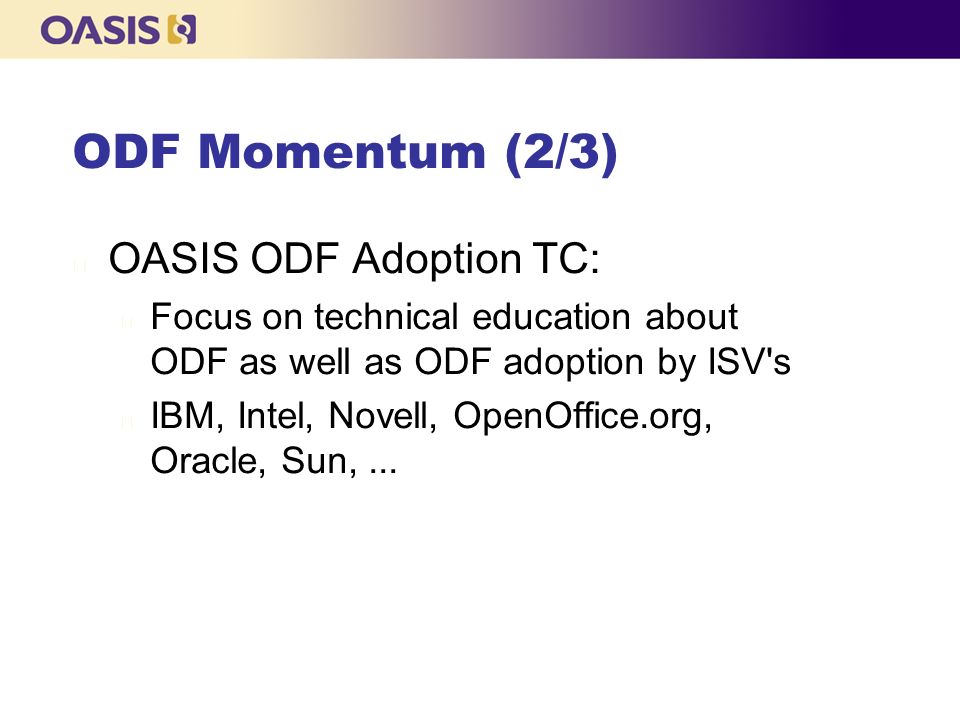 OASIS

ODF Momentum (2/3)

OASIS ODF Adoption TC:

Focus on technical education about ODF as well as ODF adoption by ISV's

IBM, Intel, Novell, OpenOffice.org, Oracle, Sun, ...